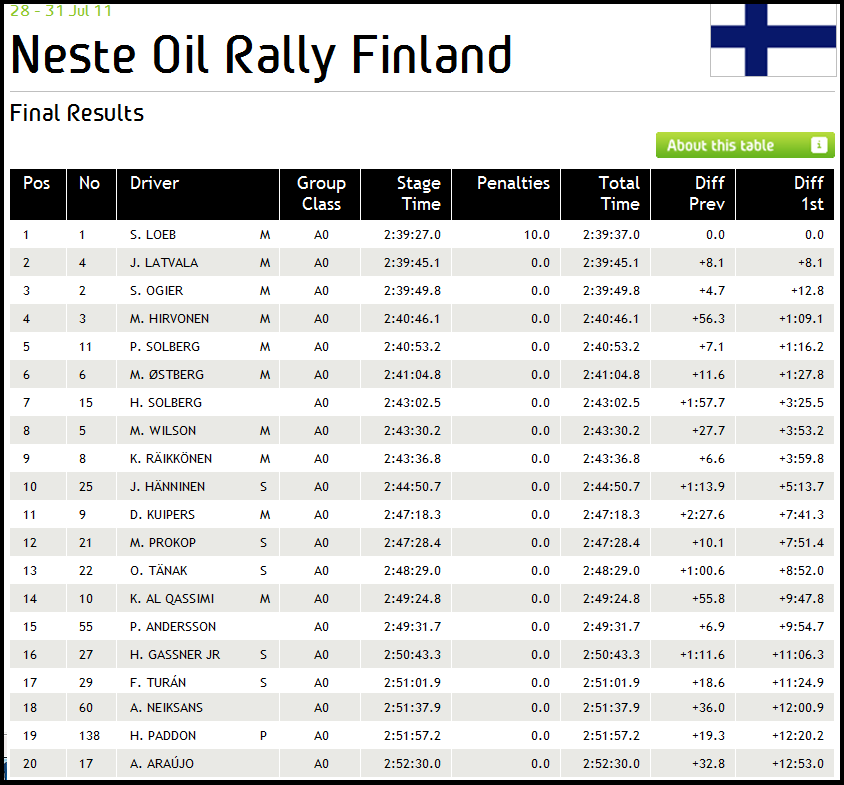 28 - 31 Jul 11

Neste Oil Rally Finland

Final Results

About this table

| Pos | No | Driver | | Group Class | Stage Time | Penalties | Total Time | Diff Prev | Diff 1st |
|---|---|---|---|---|---|---|---|---|---|
| 1 | 1 | S. LOEB | M | A0 | 2:39:27.0 | 10.0 | 2:39:37.0 | 0.0 | 0.0 |
| 2 | 4 | J. LATVALA | M | A0 | 2:39:45.1 | 0.0 | 2:39:45.1 | +8.1 | +8.1 |
| 3 | 2 | S. OGIER | M | A0 | 2:39:49.8 | 0.0 | 2:39:49.8 | +4.7 | +12.8 |
| 4 | 3 | M. HIRVONEN | M | A0 | 2:40:46.1 | 0.0 | 2:40:46.1 | +56.3 | +1:09.1 |
| 5 | 11 | P. SOLBERG | M | A0 | 2:40:53.2 | 0.0 | 2:40:53.2 | +7.1 | +1:16.2 |
| 6 | 6 | M. ØSTBERG | M | A0 | 2:41:04.8 | 0.0 | 2:41:04.8 | +11.6 | +1:27.8 |
| 7 | 15 | H. SOLBERG | | A0 | 2:43:02.5 | 0.0 | 2:43:02.5 | +1:57.7 | +3:25.5 |
| 8 | 5 | M. WILSON | M | A0 | 2:43:30.2 | 0.0 | 2:43:30.2 | +27.7 | +3:53.2 |
| 9 | 8 | K. RÄIKKÖNEN | M | A0 | 2:43:36.8 | 0.0 | 2:43:36.8 | +6.6 | +3:59.8 |
| 10 | 25 | J. HÄNNINEN | S | A0 | 2:44:50.7 | 0.0 | 2:44:50.7 | +1:13.9 | +5:13.7 |
| 11 | 9 | D. KUIPERS | M | A0 | 2:47:18.3 | 0.0 | 2:47:18.3 | +2:27.6 | +7:41.3 |
| 12 | 21 | M. PROKOP | S | A0 | 2:47:28.4 | 0.0 | 2:47:28.4 | +10.1 | +7:51.4 |
| 13 | 22 | O. TÄNAK | S | A0 | 2:48:29.0 | 0.0 | 2:48:29.0 | +1:00.6 | +8:52.0 |
| 14 | 10 | K. AL QASSIMI | M | A0 | 2:49:24.8 | 0.0 | 2:49:24.8 | +55.8 | +9:47.8 |
| 15 | 55 | P. ANDERSSON | | A0 | 2:49:31.7 | 0.0 | 2:49:31.7 | +6.9 | +9:54.7 |
| 16 | 27 | H. GASSNER JR | S | A0 | 2:50:43.3 | 0.0 | 2:50:43.3 | +1:11.6 | +11:06.3 |
| 17 | 29 | F. TURÁN | S | A0 | 2:51:01.9 | 0.0 | 2:51:01.9 | +18.6 | +11:24.9 |
| 18 | 60 | A. NEIKSANS | | A0 | 2:51:37.9 | 0.0 | 2:51:37.9 | +36.0 | +12:00.9 |
| 19 | 138 | H. PADDON | P | A0 | 2:51:57.2 | 0.0 | 2:51:57.2 | +19.3 | +12:20.2 |
| 20 | 17 | A. ARAÚJO | | A0 | 2:52:30.0 | 0.0 | 2:52:30.0 | +32.8 | +12:53.0 |